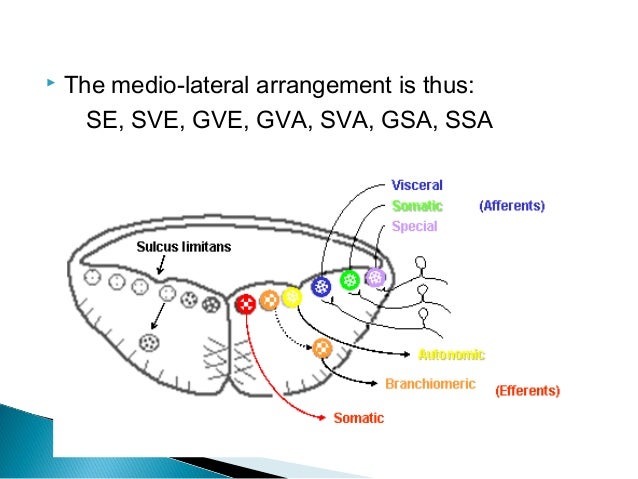 The medio-lateral arrangement is thus:
SE, SVE, GVE, GVA, SVA, GSA, SSA

Visceral
Somatic
Special
(Afferents)

Sulcus limitans

Autonomic
Branchiomeric
(Efferents)
Somatic